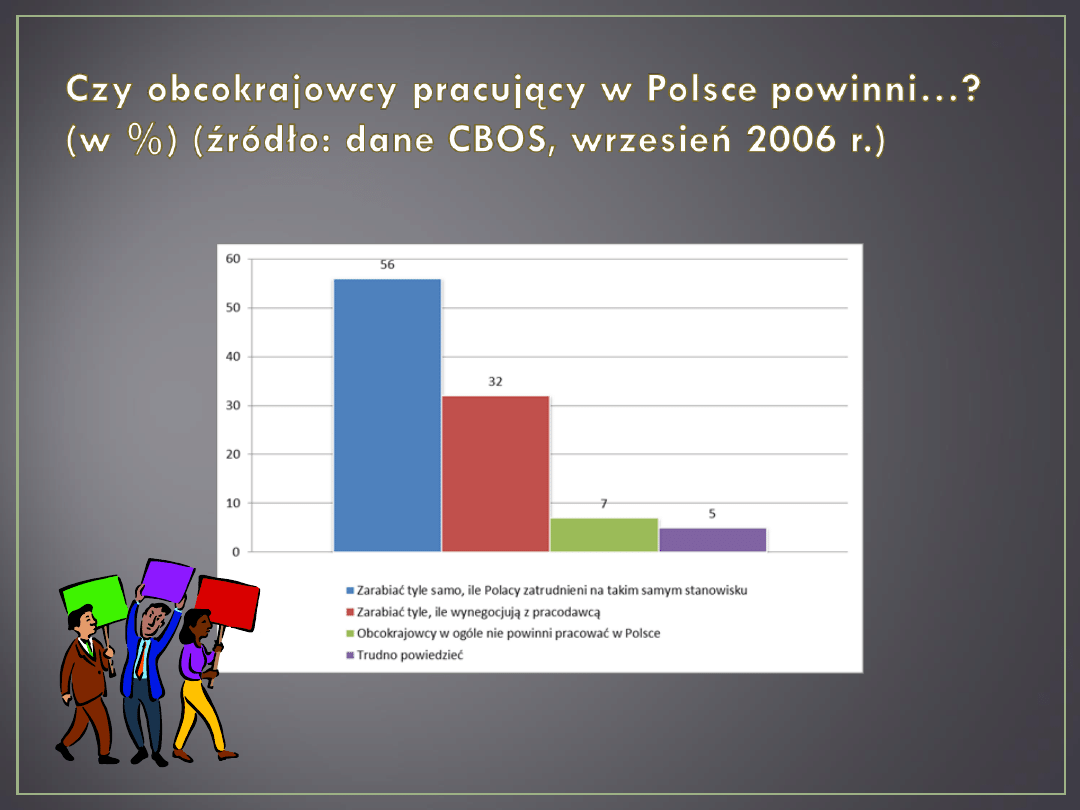 Czy obcokrajowcy pracujący w Polsce powinni...? (w %) (źródło: dane CBOS, wrzesień 2006 r.)

60
50
40
30
20
10
0

56
32
7
5

Zarabiać tyle samo, ile Polacy zatrudnieni na takim samym stanowisku
Zarabiać tyle, ile wynegocjują z pracodawcą
Obcokrajowcy w ogóle nie powinni pracować w Polsce
Trudno powiedzieć